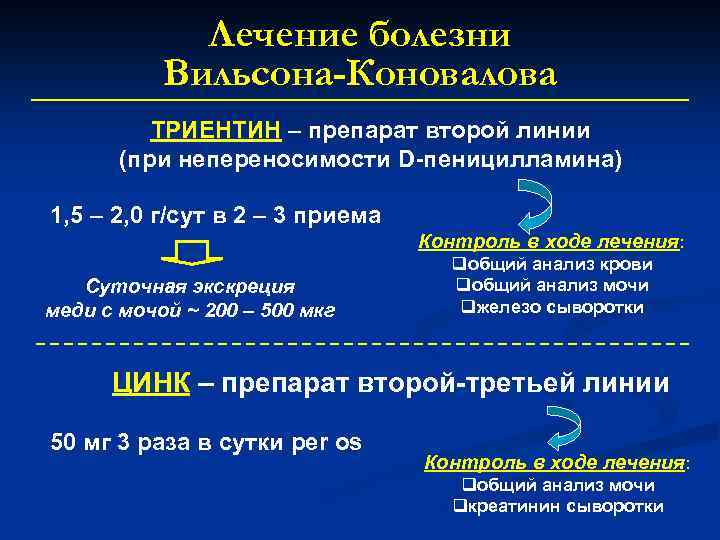 Лечение болезни Вильсона-Коновалова

ТРИЕНТИН – препарат второй линии (при непереносимости D-пеницилламина)

1,5 – 2,0 г/сут в 2 – 3 приема

Суточная экскреция меди с мочой ~ 200 – 500 мкг

Контроль в ходе лечения:
❑общий анализ крови
❑общий анализ мочи
❑железо сыворотки

ЦИНК – препарат второй-третьей линии

50 мг 3 раза в сутки per os

Контроль в ходе лечения:
❑общий анализ мочи
❑креатинин сыворотки